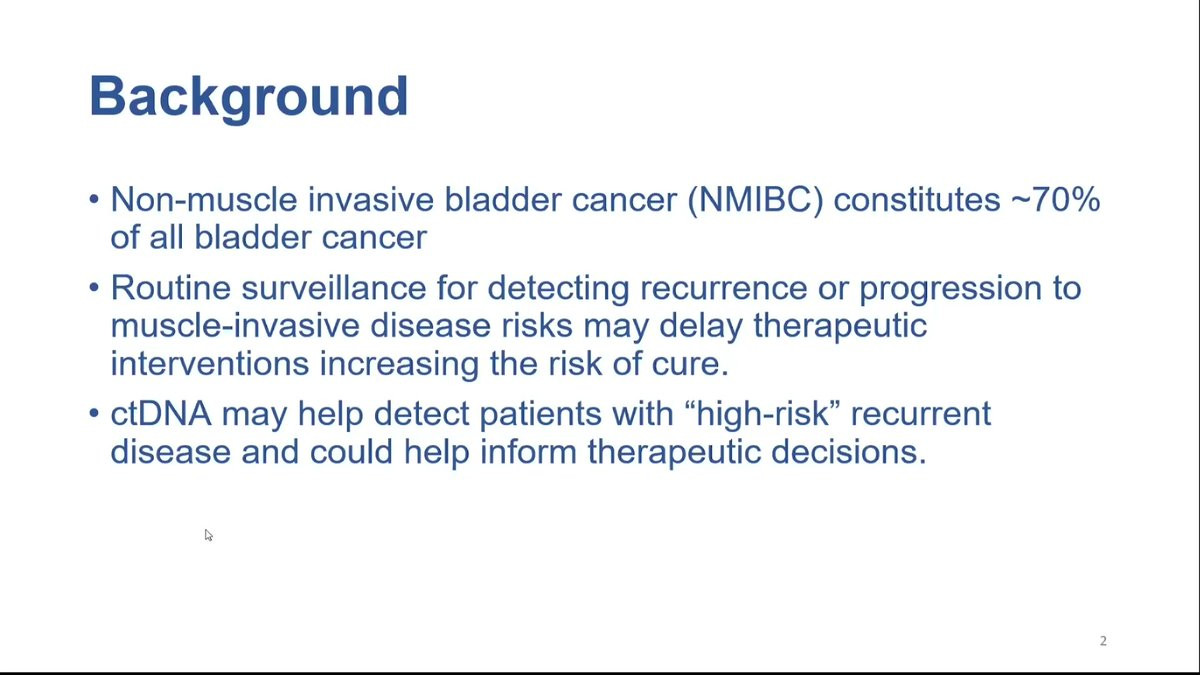 Background

• Non-muscle invasive bladder cancer (NMIBC) constitutes ~70% of all bladder cancer

• Routine surveillance for detecting recurrence or progression to muscle-invasive disease risks may delay therapeutic interventions increasing the risk of cure.

• ctDNA may help detect patients with “high-risk” recurrent disease and could help inform therapeutic decisions.

2